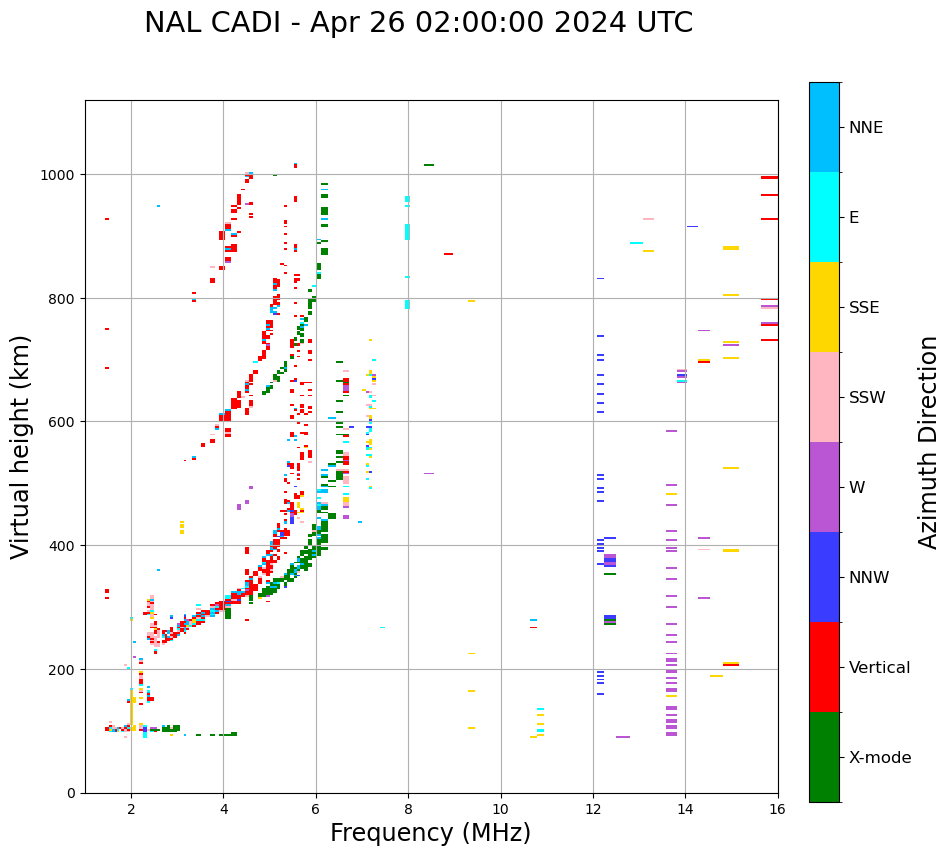 NAL CADI - Apr 26 02:00:00 2024 UTC

Virtual height (km)

1000
800
600
400
200
0

2
4
6
8
10
12
14
16

Frequency (MHz)

NNE
E
SSE
SSW
W
NNW
Vertical
X-mode

Azimuth Direction